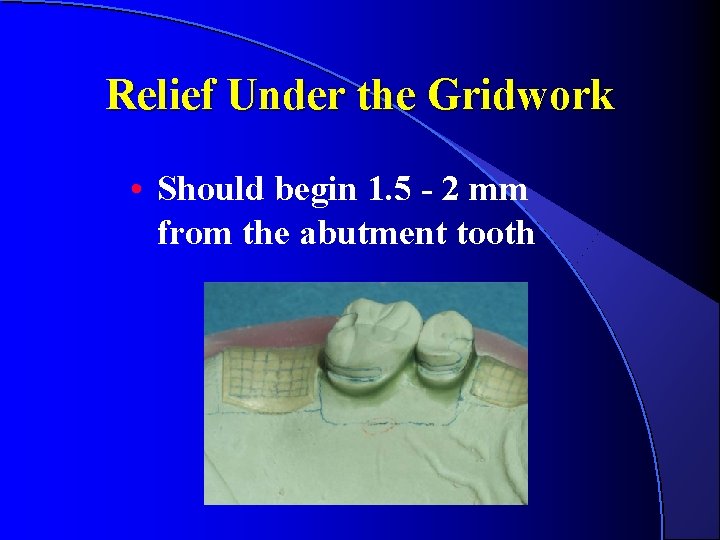 Relief Under the Gridwork

• Should begin 1.5 - 2 mm from the abutment tooth